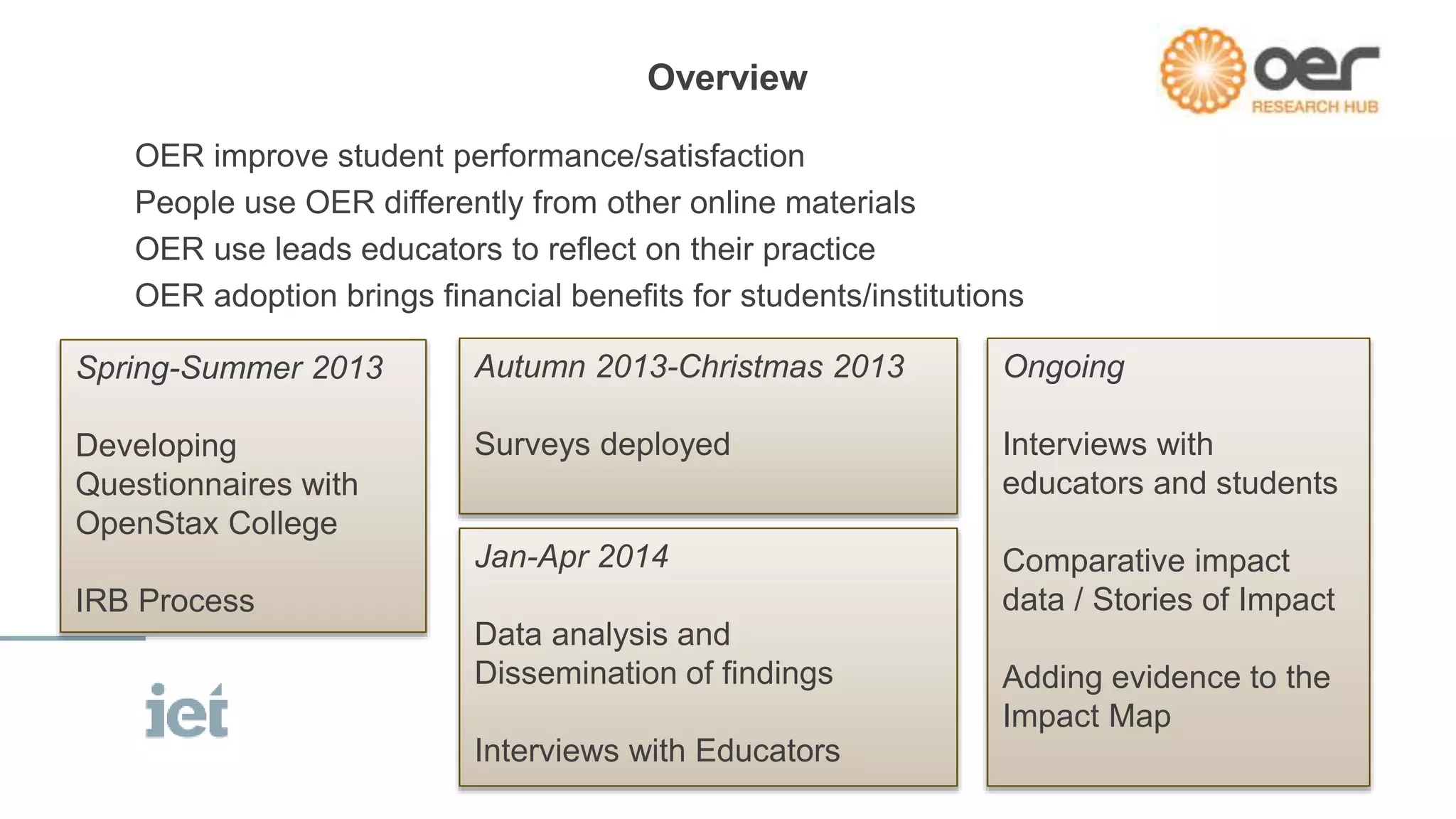 Overview

oer RESEARCH HUB

OER improve student performance/satisfaction
People use OER differently from other online materials
OER use leads educators to reflect on their practice
OER adoption brings financial benefits for students/institutions

Spring-Summer 2013

Developing Questionnaires with OpenStax College

IRB Process

Autumn 2013-Christmas 2013

Surveys deployed

Jan-Apr 2014

Data analysis and Dissemination of findings

Interviews with Educators

Ongoing

Interviews with educators and students

Comparative impact data / Stories of Impact

Adding evidence to the Impact Map

iet